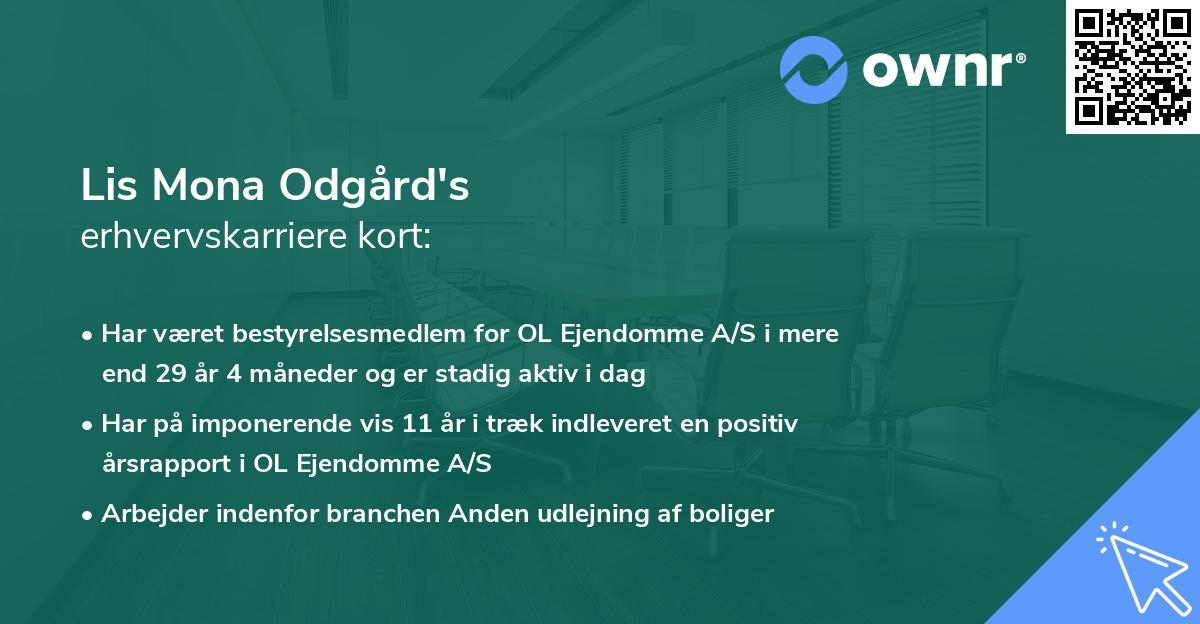 ownr®

Lis Mona Odgård's
erhvervskarriere kort:

• Har været bestyrelsesmedlem for OL Ejendomme A/S i mere end 29 år 4 måneder og er stadig aktiv i dag

• Har på imponerende vis 11 år i træk indleveret en positiv årsrapport i OL Ejendomme A/S

• Arbejder indenfor branchen Anden udlejning af boliger